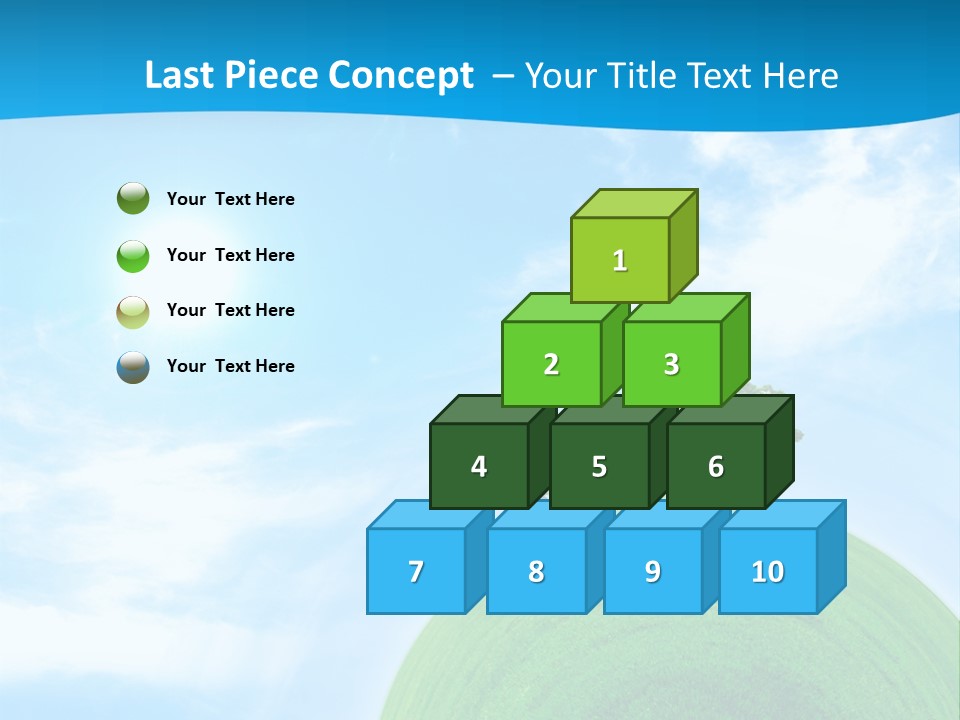 Last Piece Concept – Your Title Text Here

Your Text Here

Your Text Here

Your Text Here

Your Text Here

1

2

3

4

5

6

7

8

9

10